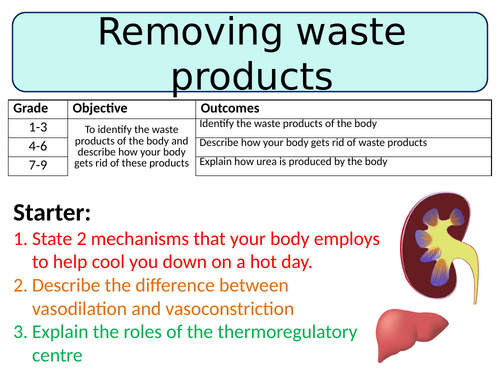 Removing waste products

| Grade | Objective | Outcomes |
|---|---|---|
| 1-3 | To identify the waste products of the body and describe how your body gets rid of these products | Identify the waste products of the body |
| 4-6 | | Describe how your body gets rid of waste products |
| 7-9 | | Explain how urea is produced by the body |

Starter:
1. State 2 mechanisms that your body employs to help cool you down on a hot day.
2. Describe the difference between vasodilation and vasoconstriction
3. Explain the roles of the thermoregulatory centre